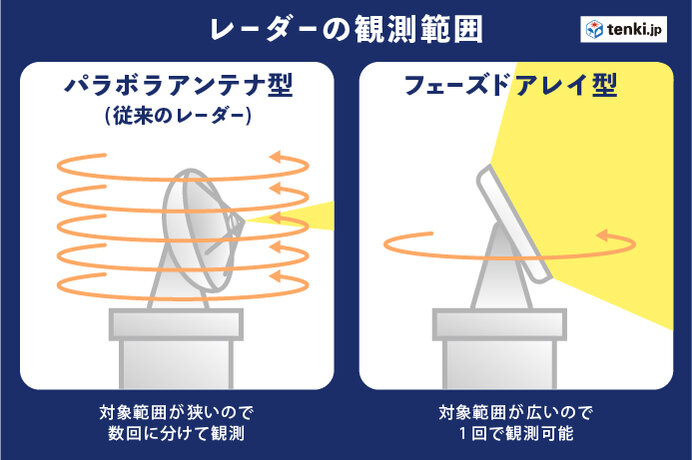 レーダーの観測範囲

tenki.jp

パラボラアンテナ型
(従来のレーダー)

対象範囲が狭いので
数回に分けて観測

フェーズドアレイ型

対象範囲が広いので
1回で観測可能